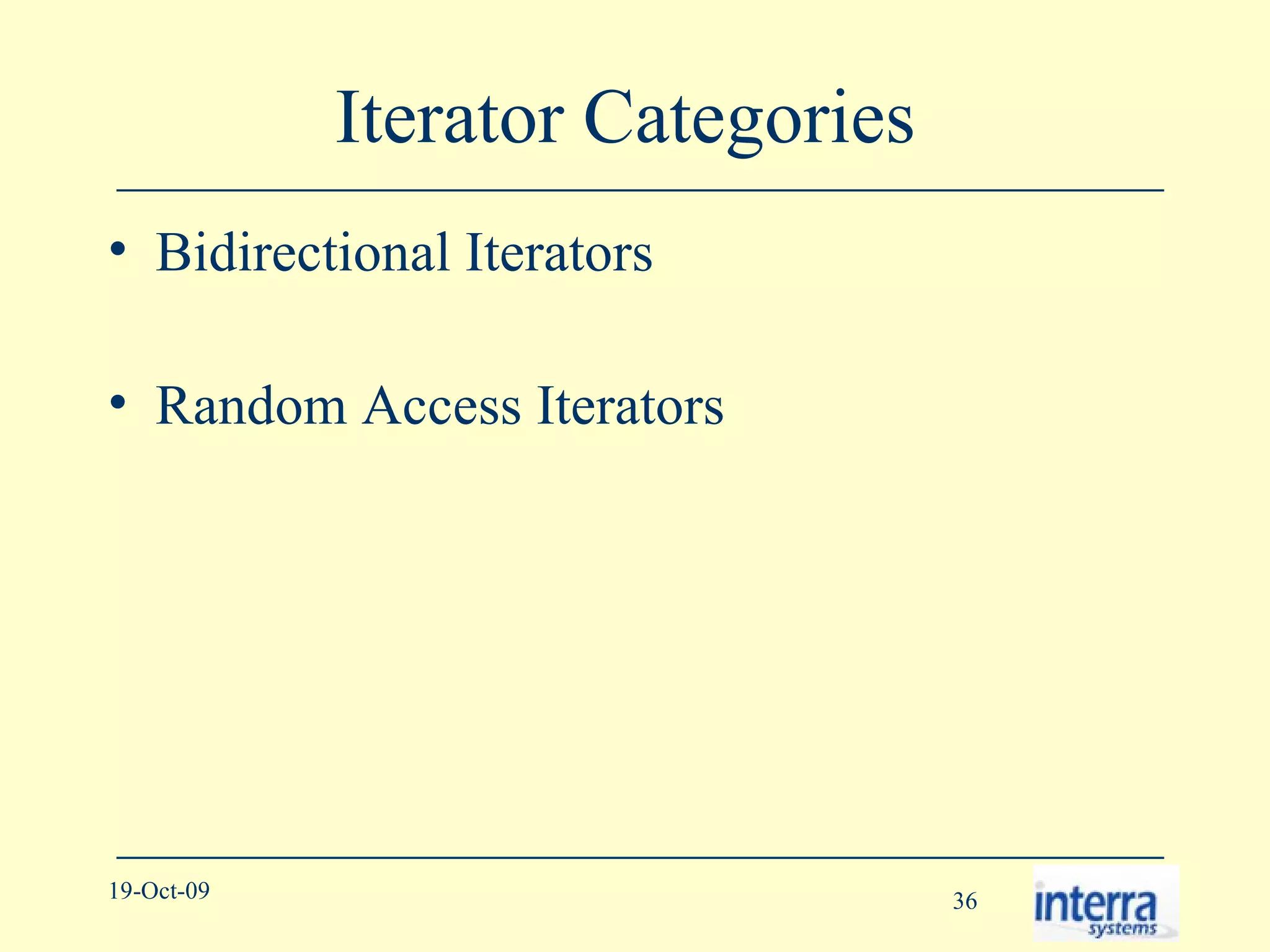 Iterator Categories

• Bidirectional Iterators

• Random Access Iterators

19-Oct-09

36

interra systems